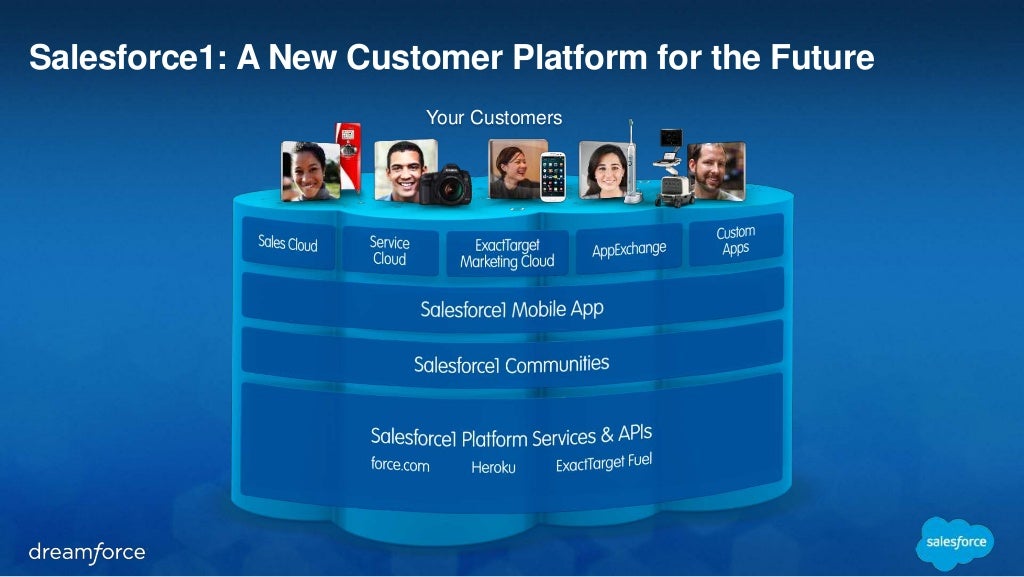 Salesforce1: A New Customer Platform for the Future

Your Customers

Sales Cloud

Service Cloud

ExactTarget Marketing Cloud

AppExchange

Custom Apps

Salesforce1 Mobile App

Salesforce1 Communities

Salesforce1 Platform Services & APIs

force.com

Heroku

ExactTarget Fuel

dreamforce

salesforce